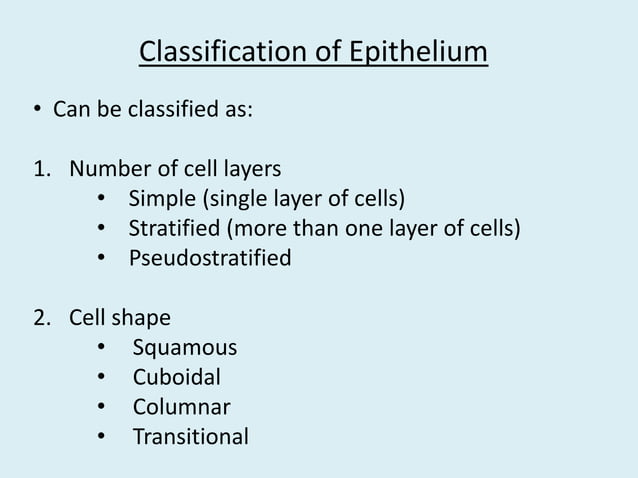 Classification of Epithelium

• Can be classified as:

1. Number of cell layers
• Simple (single layer of cells)
• Stratified (more than one layer of cells)
• Pseudostratified

2. Cell shape
• Squamous
• Cuboidal
• Columnar
• Transitional